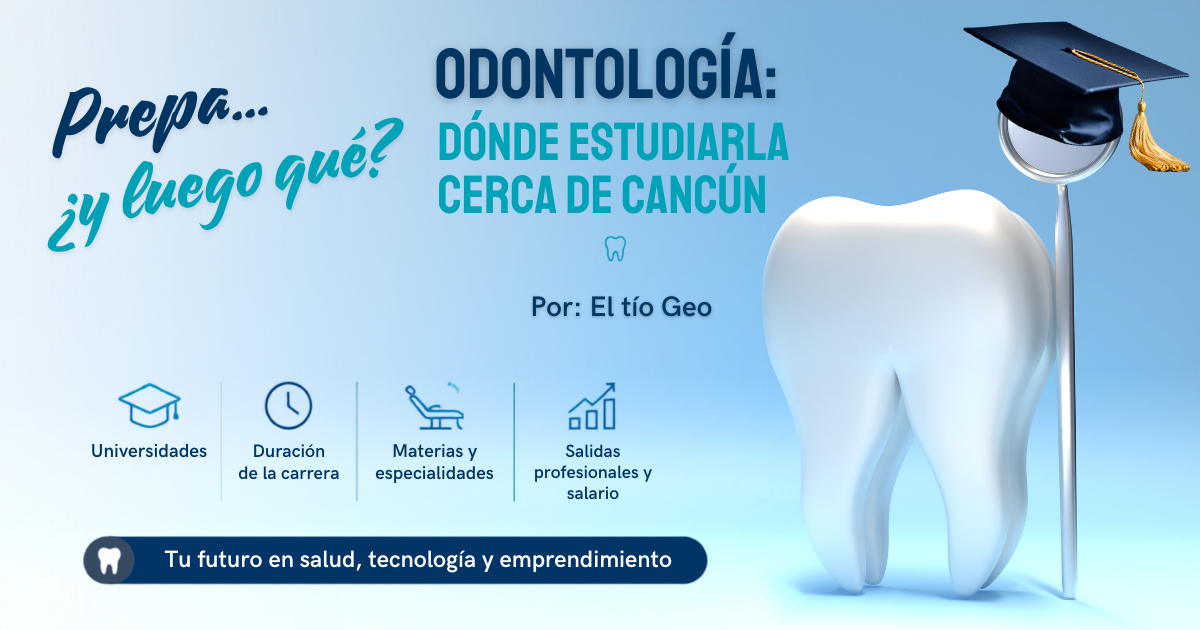 Prepa...
¿y luego qué?

ODONTOLOGÍA:
DÓNDE ESTUDIARLA CERCA DE CANCÚN

Por: El tío Geo

Universidades

Duración de la carrera

Materias y especialidades

Salidas profesionales y salario

Tu futuro en salud, tecnología y emprendimiento